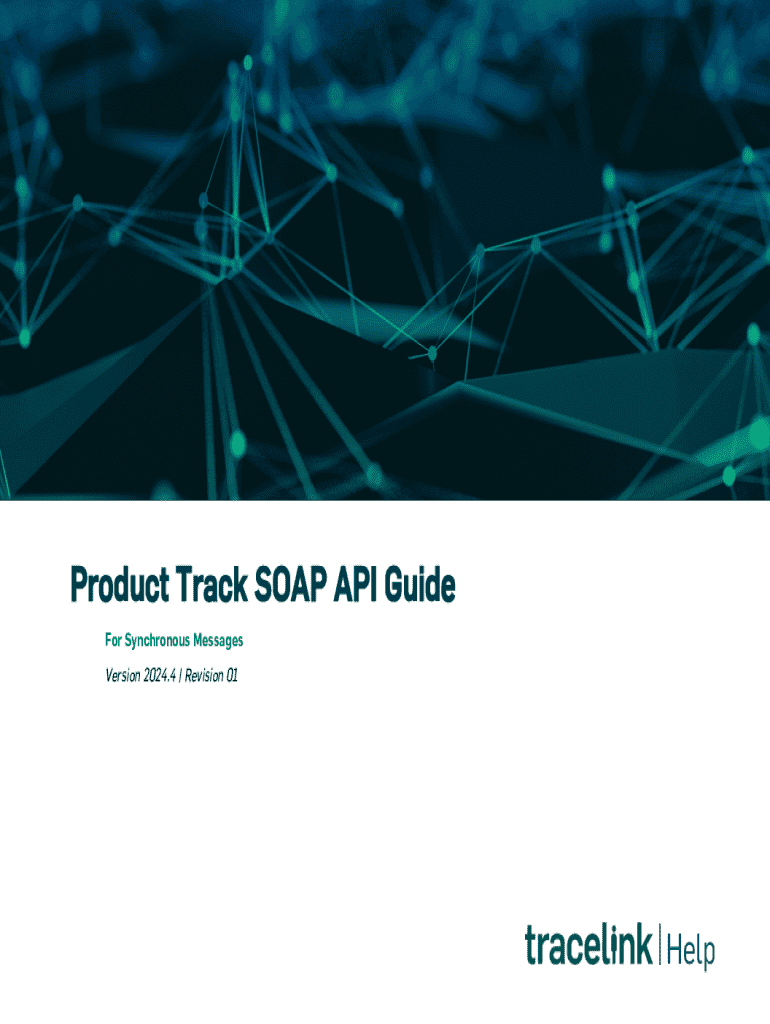 Product Track SOAP API Guide

For Synchronous Messages

Version 2024.4 | Revision 01

tracelink | Help